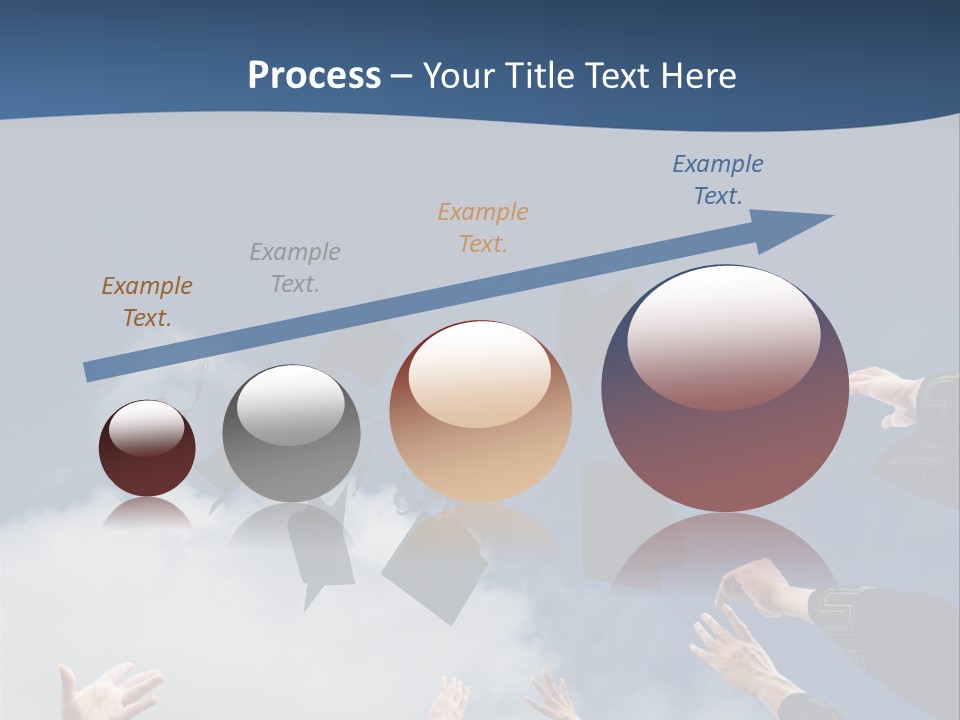 Process – Your Title Text Here

Example Text.

Example Text.

Example Text.

Example Text.